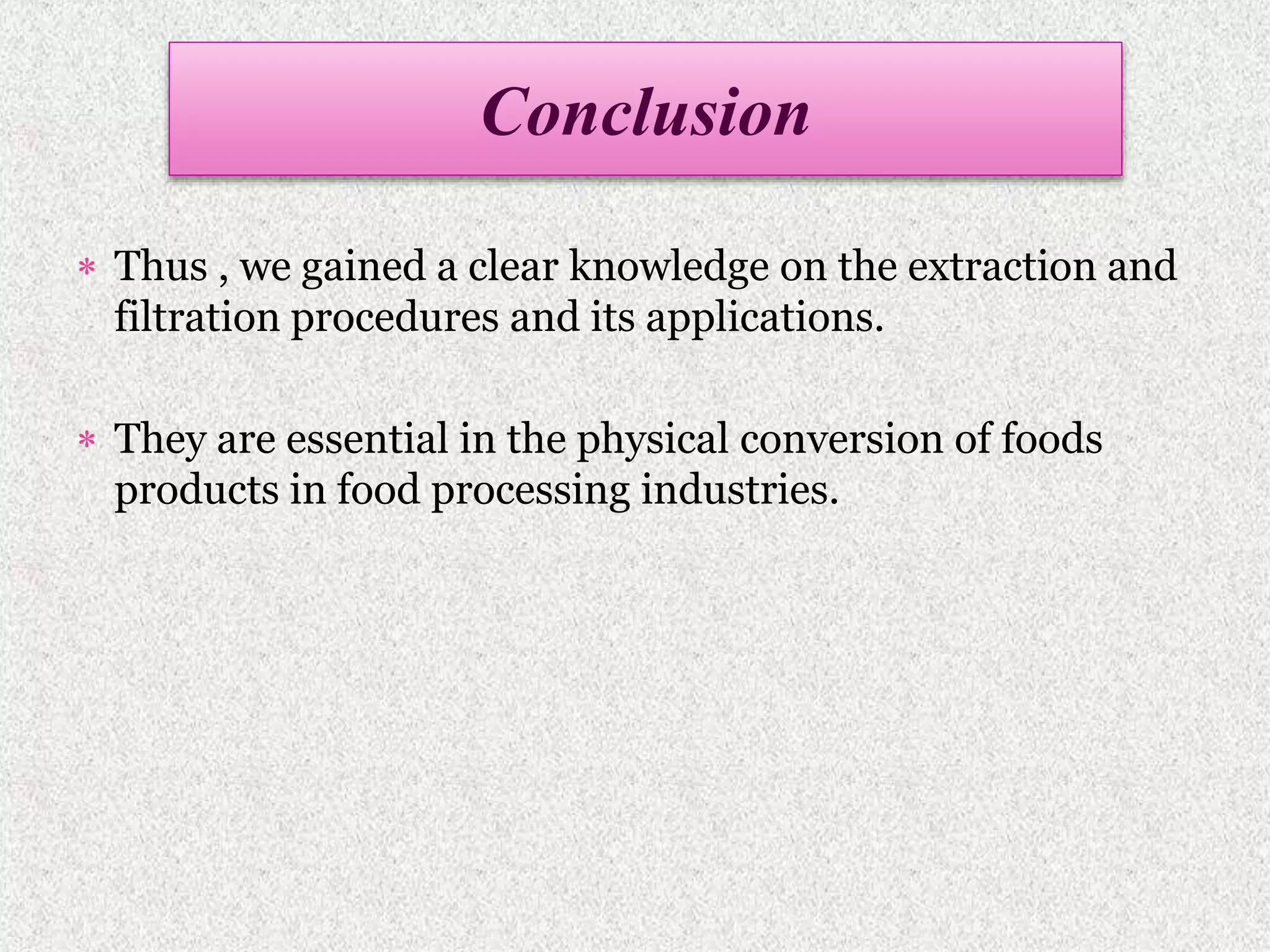 Conclusion

* Thus , we gained a clear knowledge on the extraction and filtration procedures and its applications.

* They are essential in the physical conversion of foods products in food processing industries.